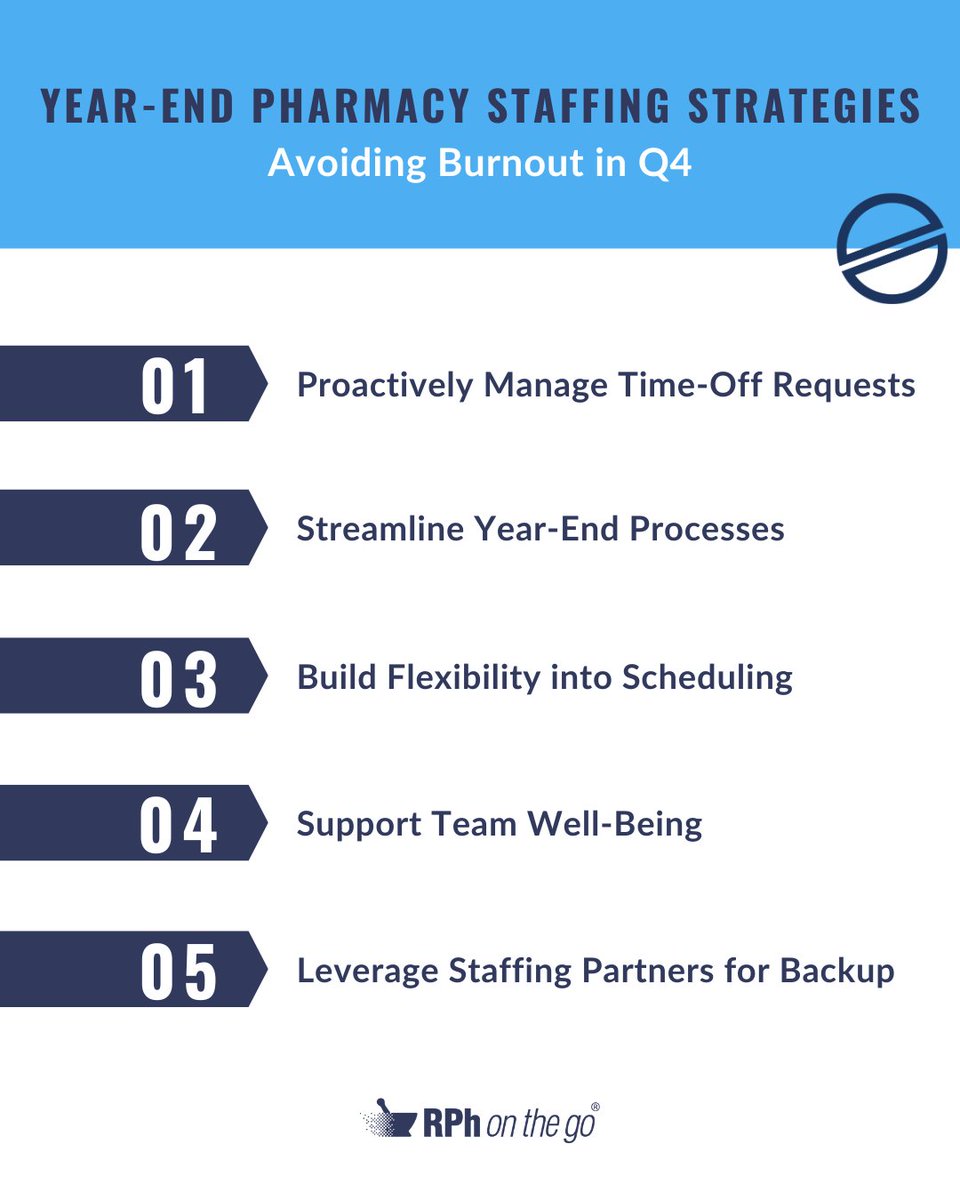 YEAR-END PHARMACY STAFFING STRATEGIES
Avoiding Burnout in Q4

01 Proactively Manage Time-Off Requests

02 Streamline Year-End Processes

03 Build Flexibility into Scheduling

04 Support Team Well-Being

05 Leverage Staffing Partners for Backup

RPh on the go®